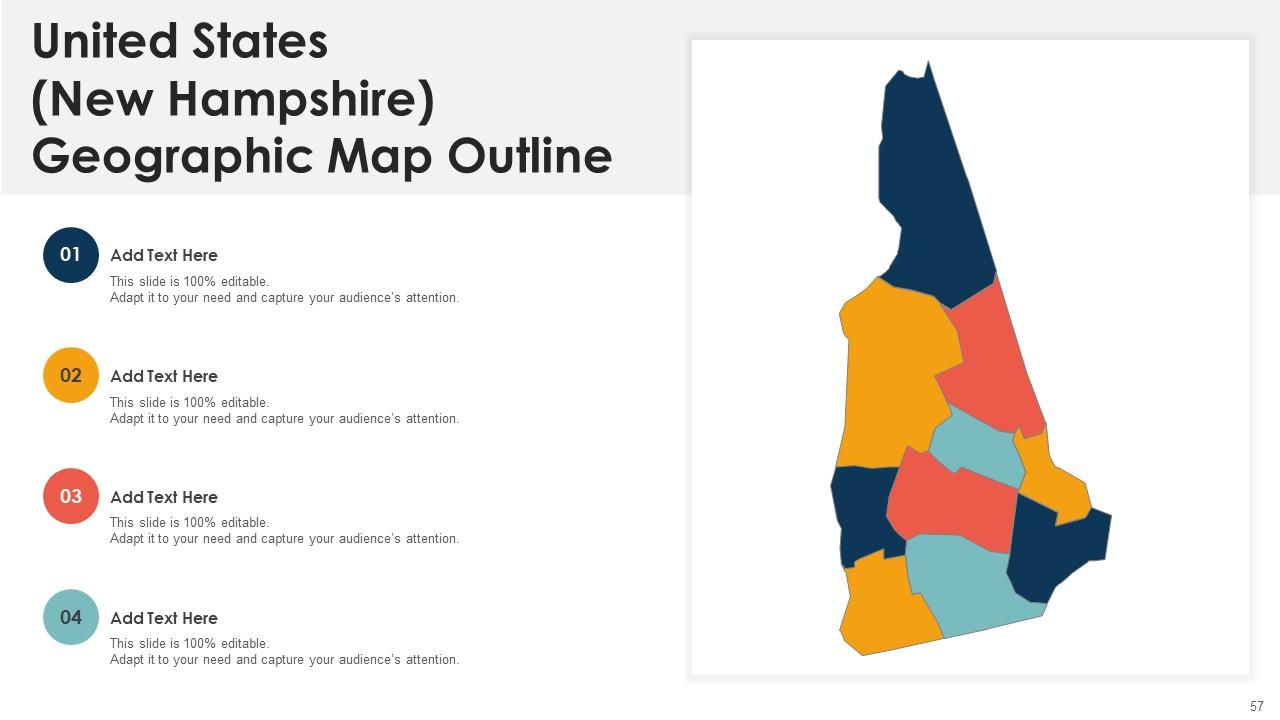 United States (New Hampshire) Geographic Map Outline

01
Add Text Here
This slide is 100% editable.
Adapt it to your need and capture your audience's attention.

02
Add Text Here
This slide is 100% editable.
Adapt it to your need and capture your audience's attention.

03
Add Text Here
This slide is 100% editable.
Adapt it to your need and capture your audience's attention.

04
Add Text Here
This slide is 100% editable.
Adapt it to your need and capture your audience's attention.

57